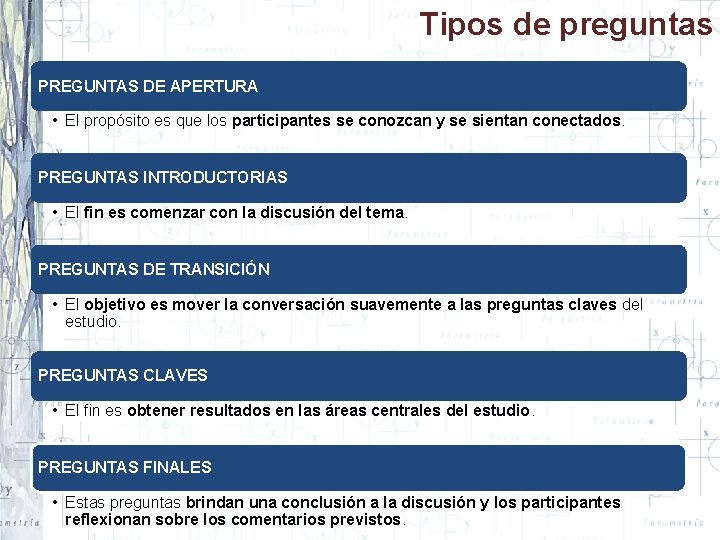 Tipos de preguntas

PREGUNTAS DE APERTURA

• El propósito es que los participantes se conozcan y se sientan conectados.

PREGUNTAS INTRODUCTORIAS

• El fin es comenzar con la discusión del tema.

PREGUNTAS DE TRANSICIÓN

• El objetivo es mover la conversación suavemente a las preguntas claves del estudio.

PREGUNTAS CLAVES

• El fin es obtener resultados en las áreas centrales del estudio.

PREGUNTAS FINALES

• Estas preguntas brindan una conclusión a la discusión y los participantes reflexionan sobre los comentarios previstos.